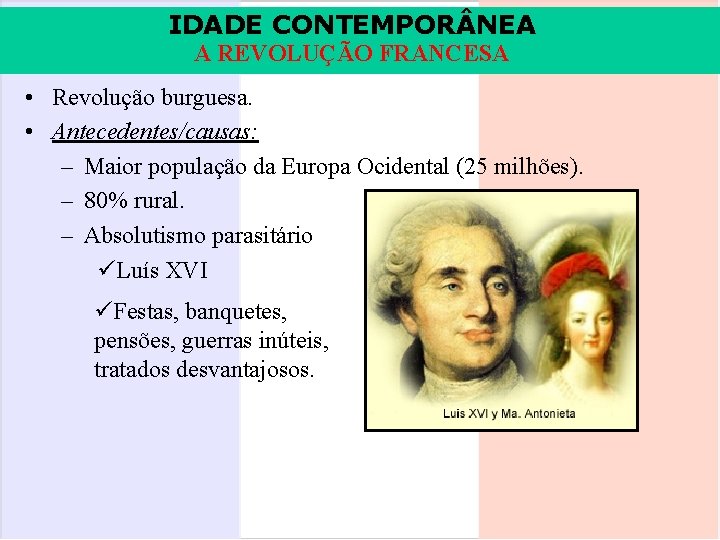 IDADE CONTEMPORÂNEA
A REVOLUÇÃO FRANCESA

• Revolução burguesa.
• Antecedentes/causas:
– Maior população da Europa Ocidental (25 milhões).
– 80% rural.
– Absolutismo parasitário
✓Luís XVI
✓Festas, banquetes, pensões, guerras inúteis, tratados desvantajosos.

Luis XVI y Ma. Antonieta